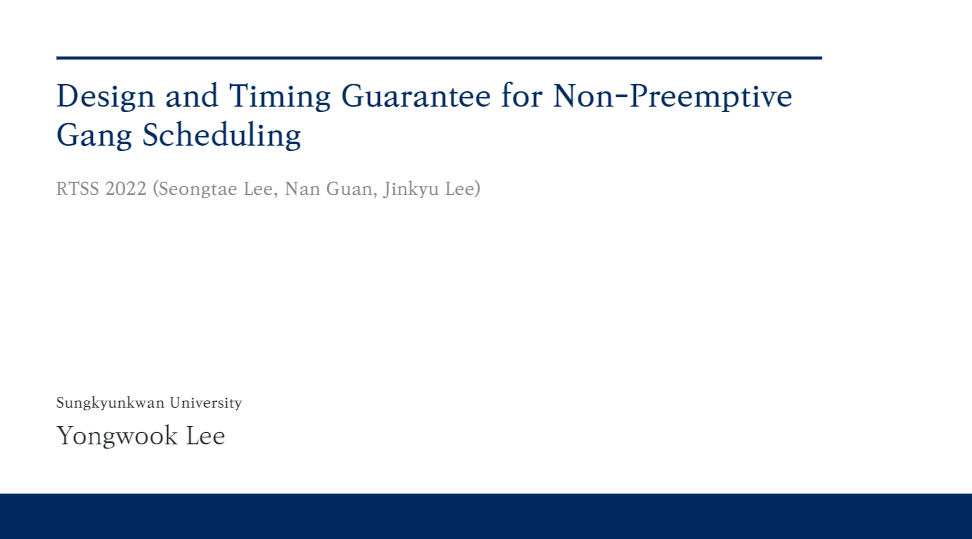 Design and Timing Guarantee for Non-Preemptive Gang Scheduling

RTSS 2022 (Seongtae Lee, Nan Guan, Jinkyu Lee)

Sungkyunkwan University

Yongwook Lee